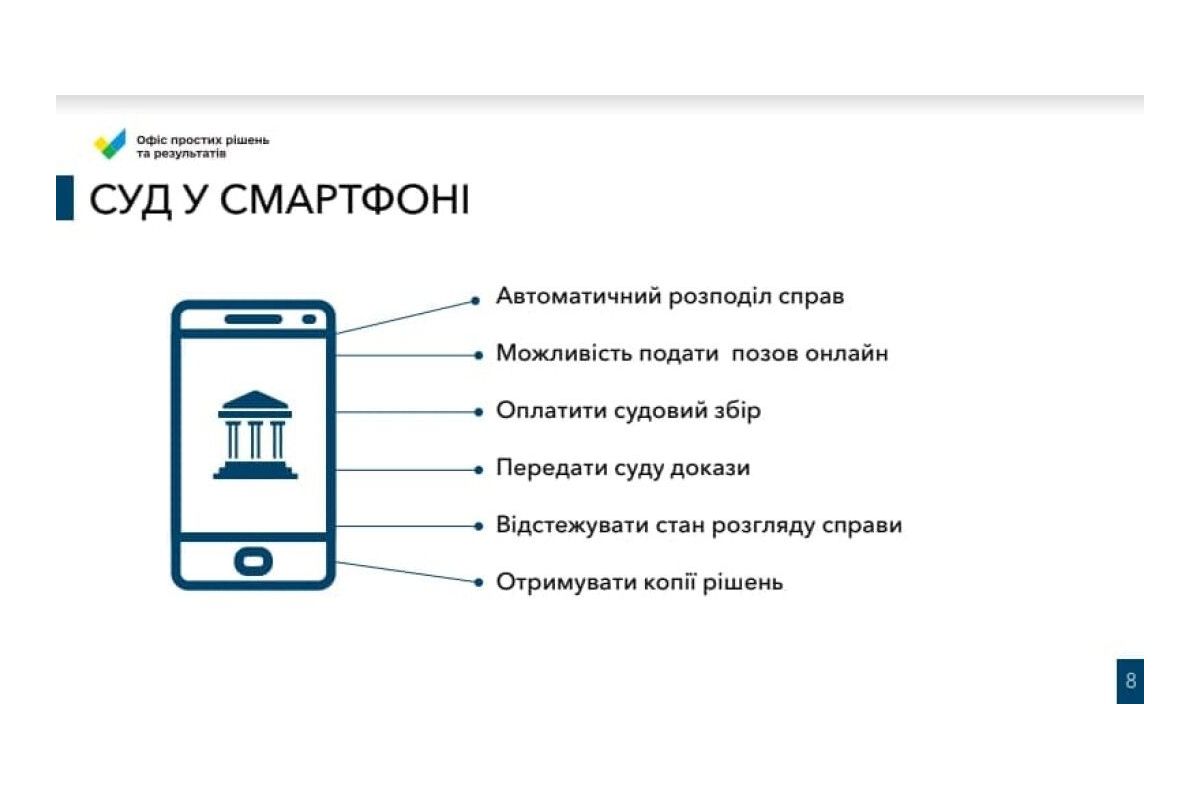 Офіс простих рішень та результатів

СУД У СМАРТФОНІ

Автоматичний розподіл справ

Можливість подати позов онлайн

Оплатити судовий збір

Передати суду докази

Відстежувати стан розгляду справи

Отримувати копії рішень

8